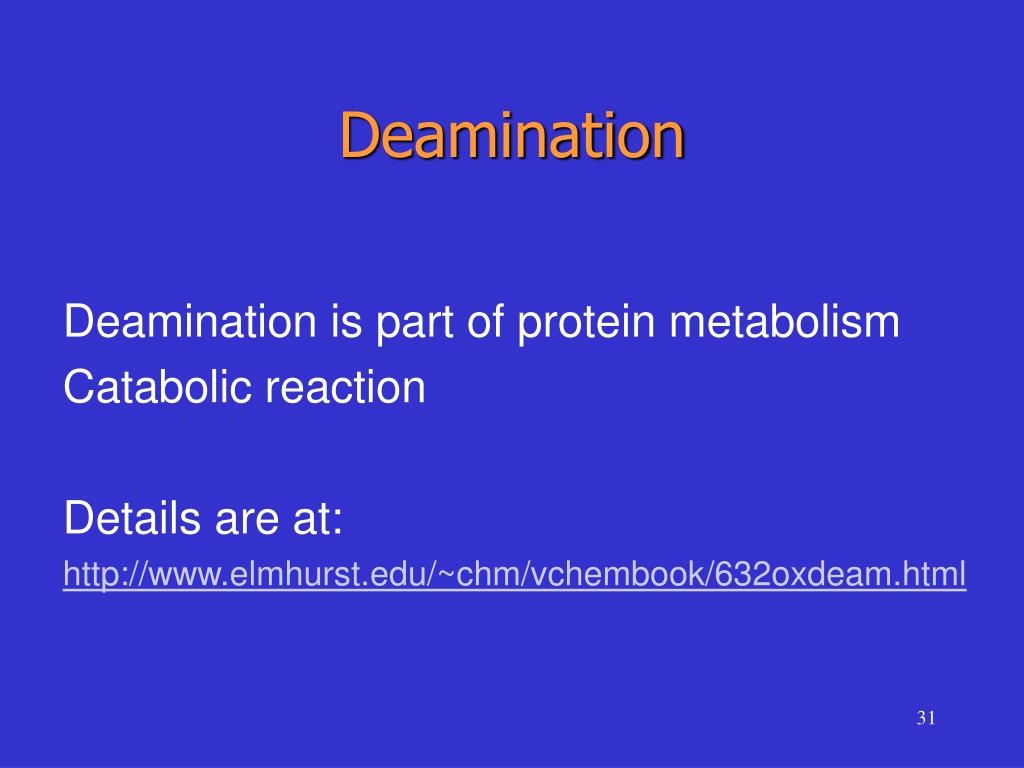 Deamination

Deamination is part of protein metabolism
Catabolic reaction

Details are at:
http://www.elmhurst.edu/~chm/vchembook/632oxdeam.html

31